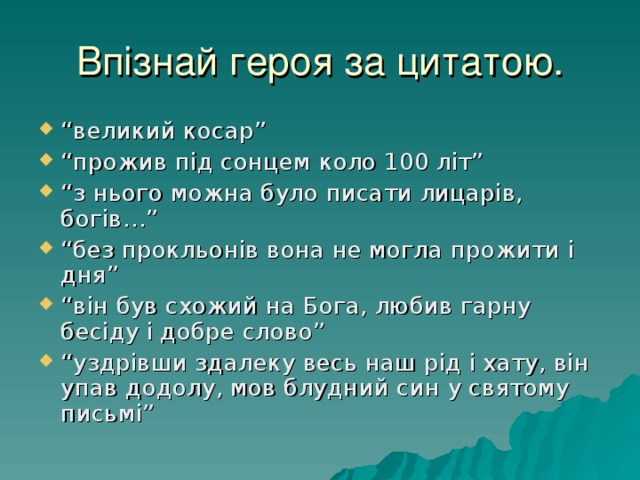 Впізнай героя за цитатою.

“великий косар”

“прожив під сонцем коло 100 літ”

“з нього можна було писати лицарів, богів…”

“без прокльонів вона не могла прожити і дня”

“він був схожий на Бога, любив гарну бесіду і добре слово”

“уздрівши здалеку весь наш рід і хату, він упав додолу, мов блудний син у святому письмі”